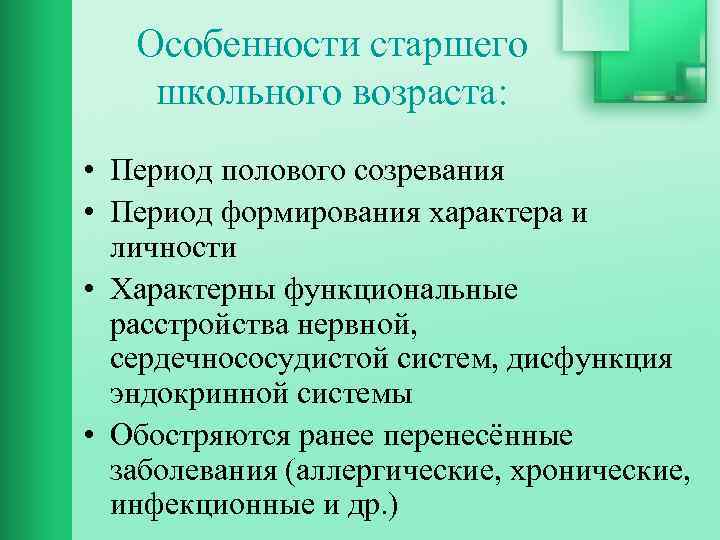 Особенности старшего школьного возраста:

• Период полового созревания
• Период формирования характера и личности
• Характерны функциональные расстройства нервной, сердечнососудистой систем, дисфункция эндокринной системы
• Обостряются ранее перенесённые заболевания (аллергические, хронические, инфекционные и др.)